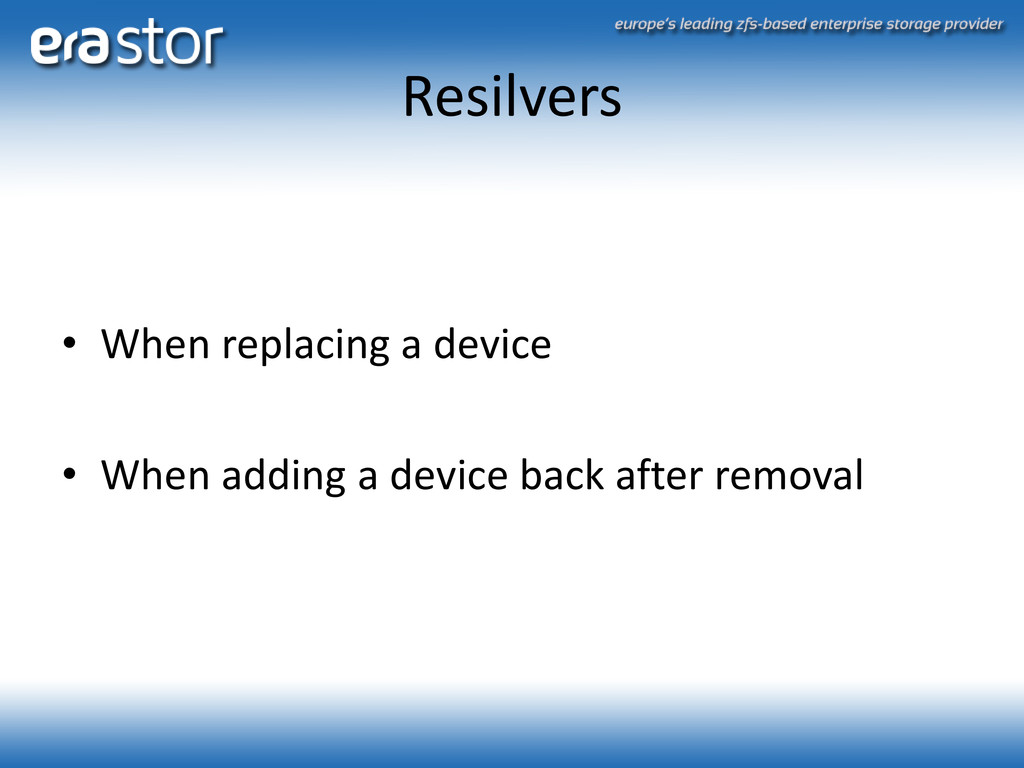 erastor

europe's leading zfs-based enterprise storage provider

Resilvers

• When replacing a device

• When adding a device back after removal